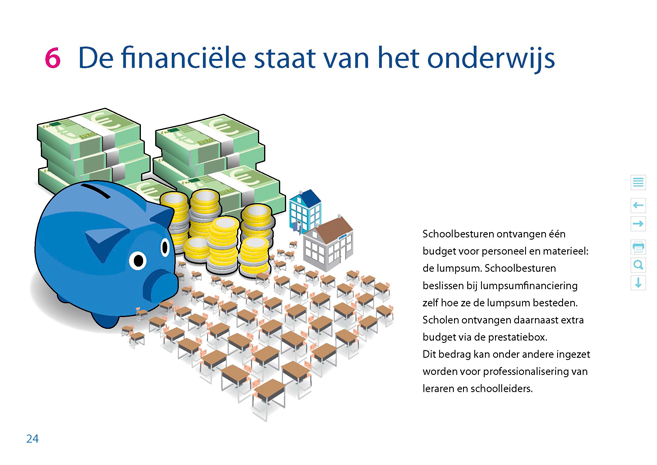 6 De financiële staat van het onderwijs

Schoolbesturen ontvangen één budget voor personeel en materieel: de lumpsum. Schoolbesturen beslissen bij lumpsumfinanciering zelf hoe ze de lumpsum besteden. Scholen ontvangen daarnaast extra budget via de prestatiebox.
Dit bedrag kan onder andere ingezet worden voor professionalisering van leraren en schoolleiders.

24